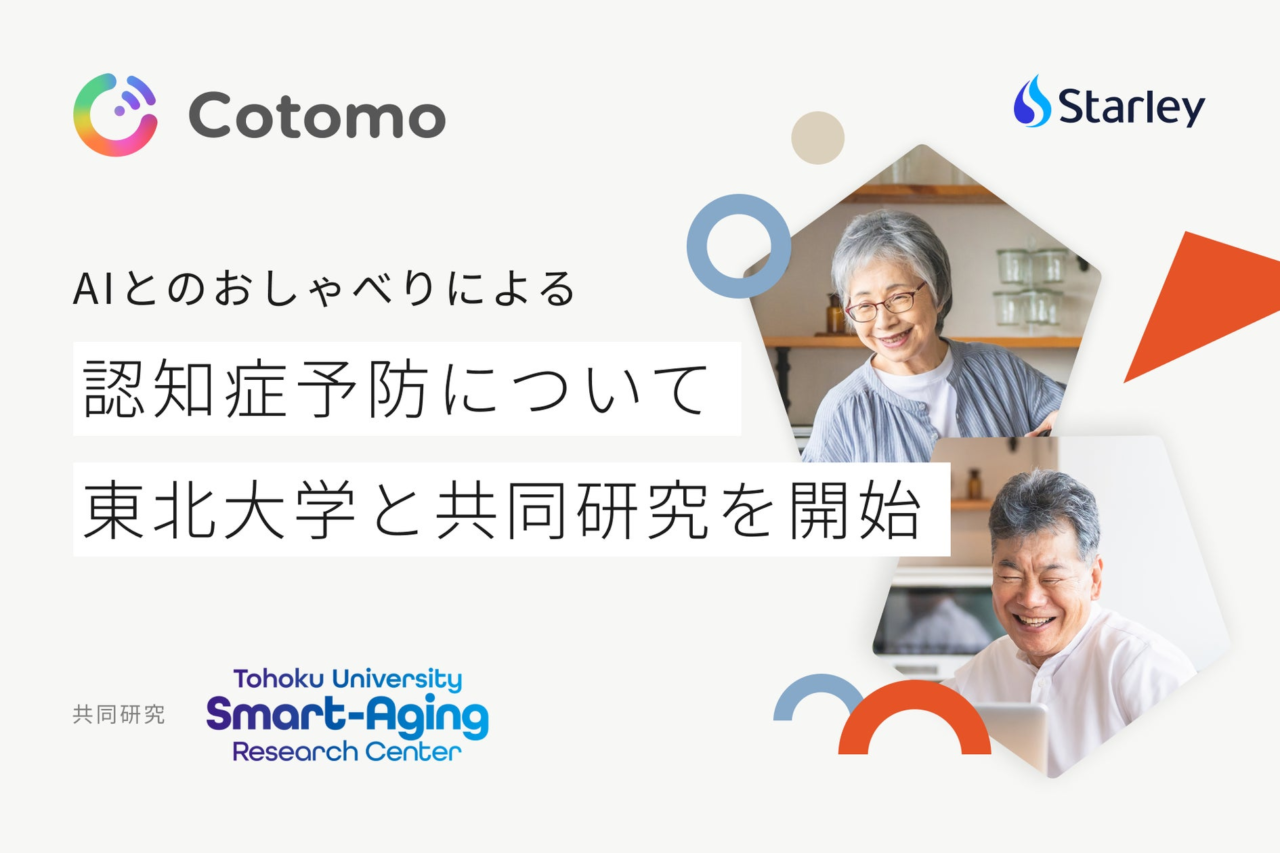 Cotomo

Starley

AIとのおしゃべりによる

認知症予防について

東北大学と共同研究を開始

共同研究

Tohoku University
Smart-Aging
Research Center